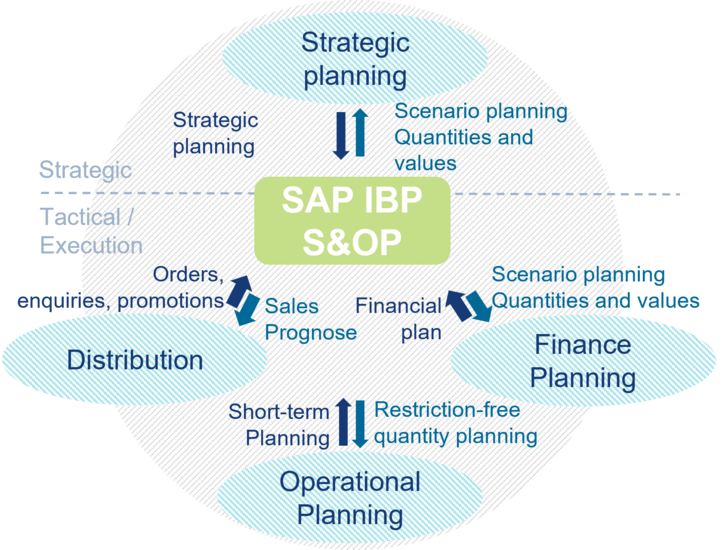 Strategic planning

Strategic planning

Scenario planning
Quantities and values

Strategic

Tactical / Execution

SAP IBP S&OP

Orders, enquiries, promotions

Sales Prognose

Financial plan

Scenario planning
Quantities and values

Distribution

Finance Planning

Short-term Planning

Restriction-free quantity planning

Operational Planning